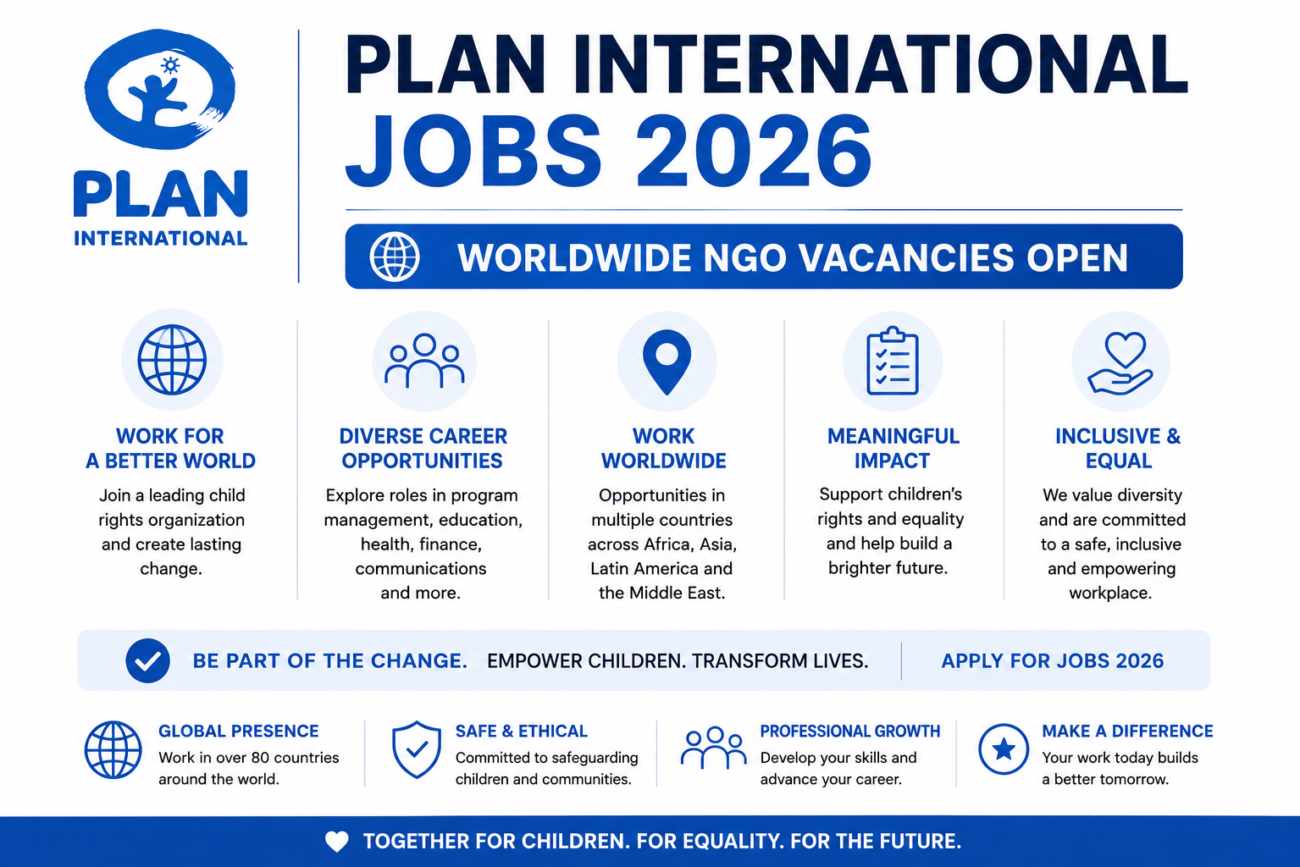 PLAN INTERNATIONAL

PLAN INTERNATIONAL JOBS 2026

WORLDWIDE NGO VACANCIES OPEN

WORK FOR A BETTER WORLD
Join a leading child rights organization and create lasting change.

DIVERSE CAREER OPPORTUNITIES
Explore roles in program management, education, health, finance, communications and more.

WORK WORLDWIDE
Opportunities in multiple countries across Africa, Asia, Latin America and the Middle East.

MEANINGFUL IMPACT
Support children's rights and equality and help build a brighter future.

INCLUSIVE & EQUAL
We value diversity and are committed to a safe, inclusive and empowering workplace.

BE PART OF THE CHANGE. EMPOWER CHILDREN. TRANSFORM LIVES. APPLY FOR JOBS 2026

GLOBAL PRESENCE
Work in over 80 countries around the world.

SAFE & ETHICAL
Committed to safeguarding children and communities.

PROFESSIONAL GROWTH
Develop your skills and advance your career.

MAKE A DIFFERENCE
Your work today builds a better tomorrow.

TOGETHER FOR CHILDREN. FOR EQUALITY. FOR THE FUTURE.